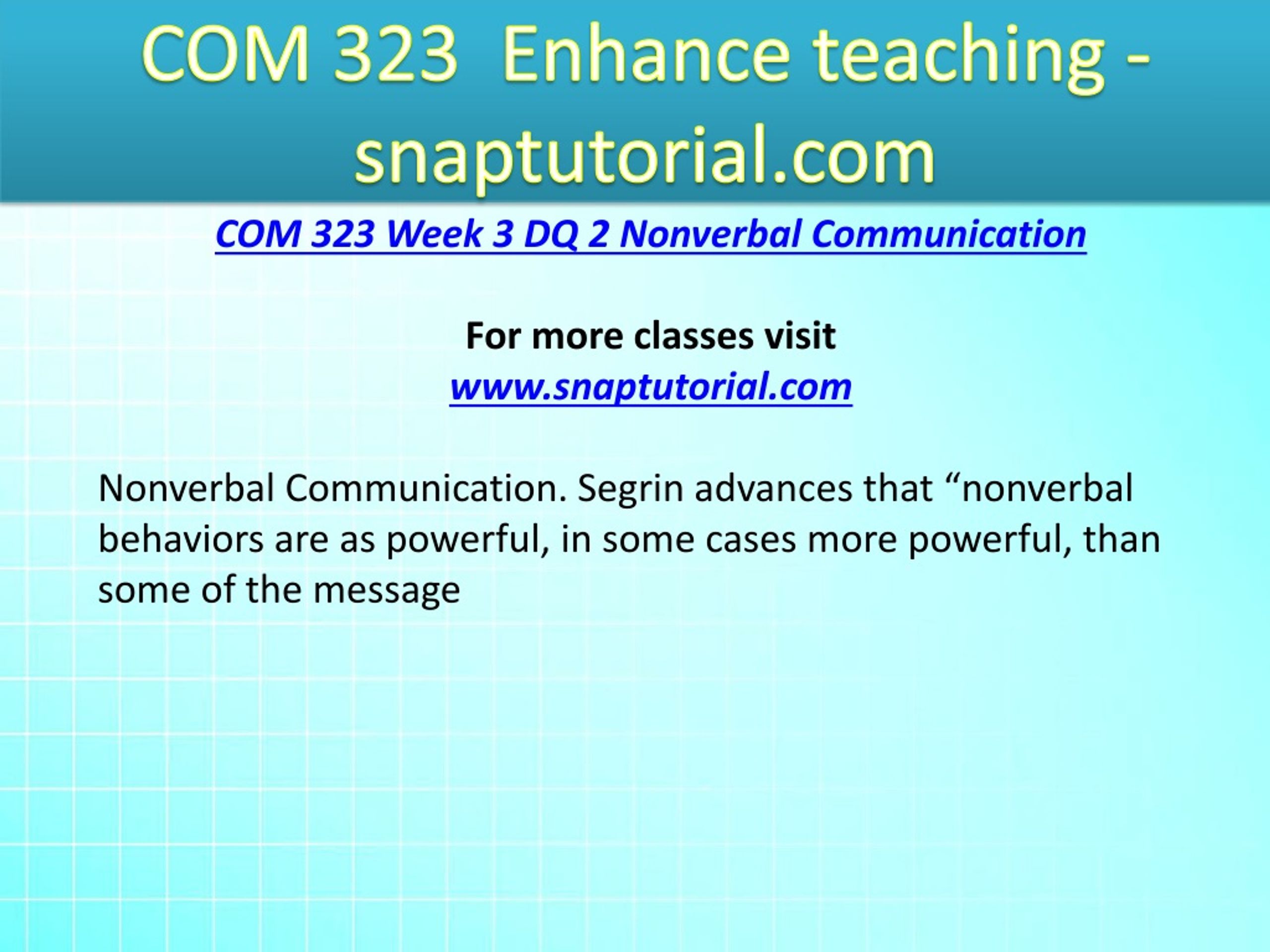 COM 323 Enhance teaching - snaptutorial.com

COM 323 Week 3 DQ 2 Nonverbal Communication

For more classes visit
www.snaptutorial.com

Nonverbal Communication. Segrin advances that “nonverbal behaviors are as powerful, in some cases more powerful, than some of the message